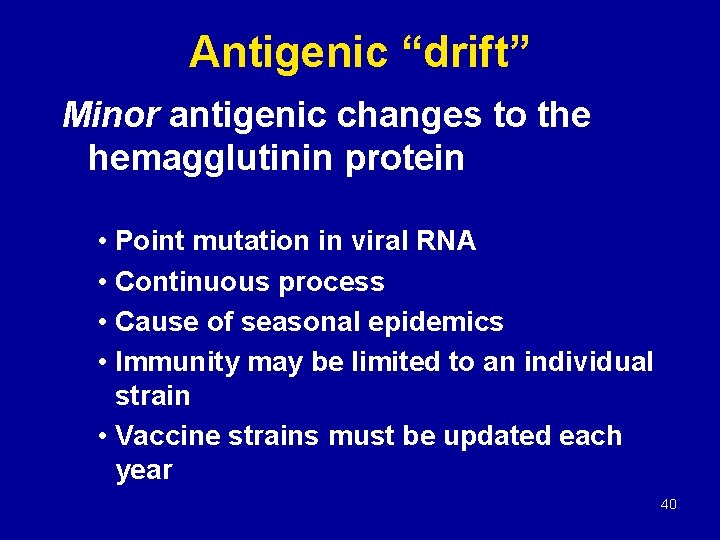 Antigenic “drift”

Minor antigenic changes to the hemagglutinin protein

• Point mutation in viral RNA
• Continuous process
• Cause of seasonal epidemics
• Immunity may be limited to an individual strain
• Vaccine strains must be updated each year

40